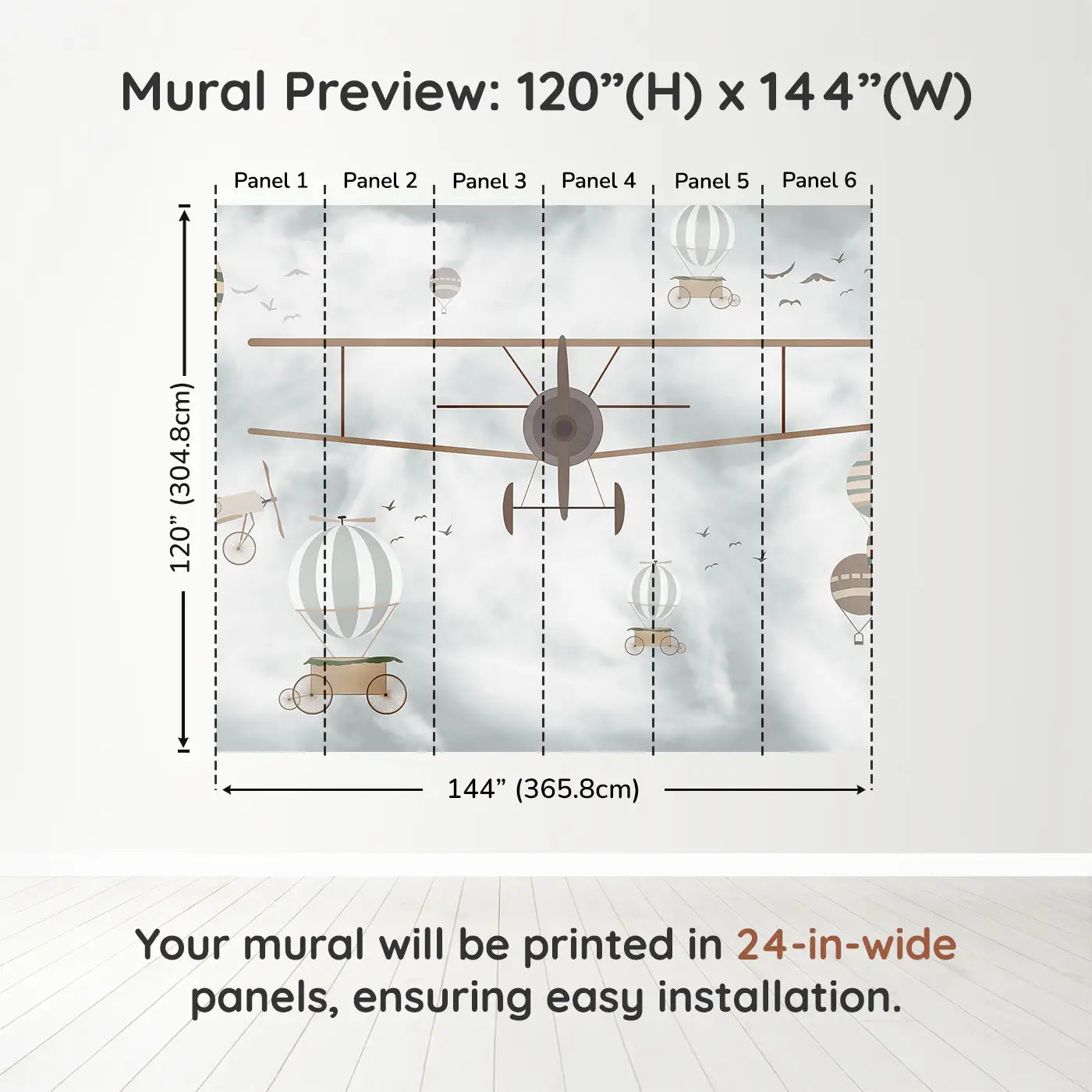 Mural Preview: 120”(H) x 144”(W)

Panel 1 Panel 2 Panel 3 Panel 4 Panel 5 Panel 6

120” (304.8cm)

144” (365.8cm)

Your mural will be printed in 24-in-wide panels, ensuring easy installation.